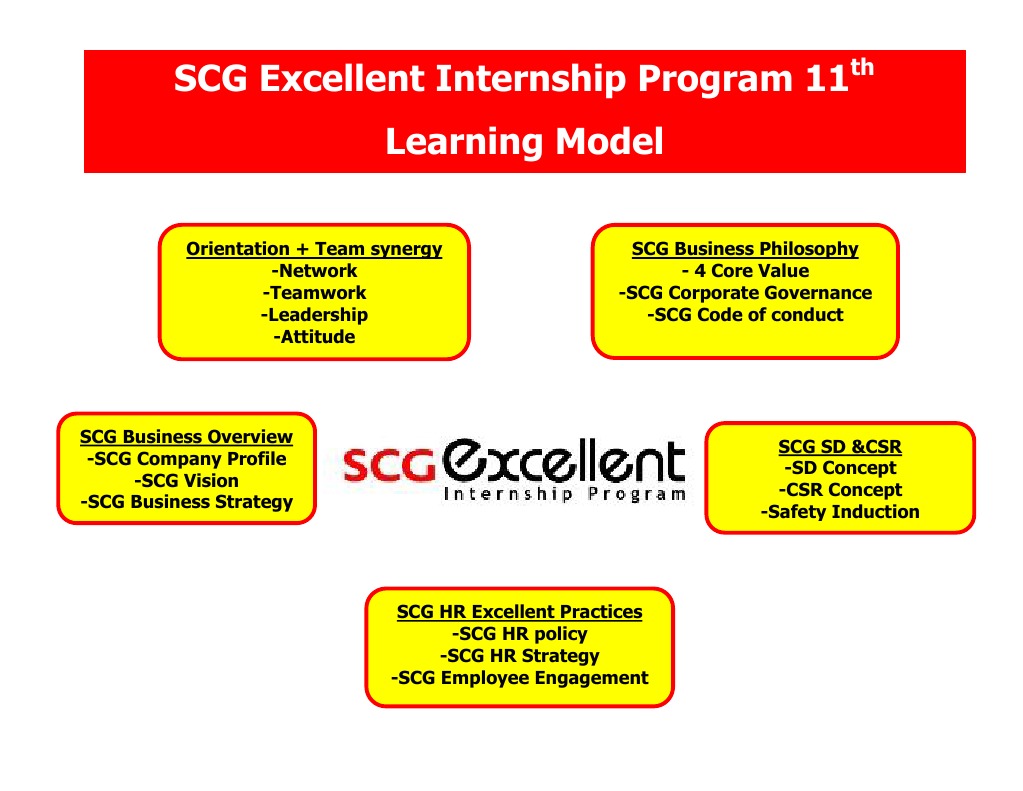 SCG Excellent Internship Program 11$^{th}$

Learning Model

Orientation + Team synergy
-Network
-Teamwork
-Leadership
-Attitude

SCG Business Philosophy
- 4 Core Value
-SCG Corporate Governance
-SCG Code of conduct

SCG Business Overview
-SCG Company Profile
-SCG Vision
-SCG Business Strategy

SCG excellent
Internship Program

SCG SD &CSR
-SD Concept
-CSR Concept
-Safety Induction

SCG HR Excellent Practices
-SCG HR policy
-SCG HR Strategy
-SCG Employee Engagement